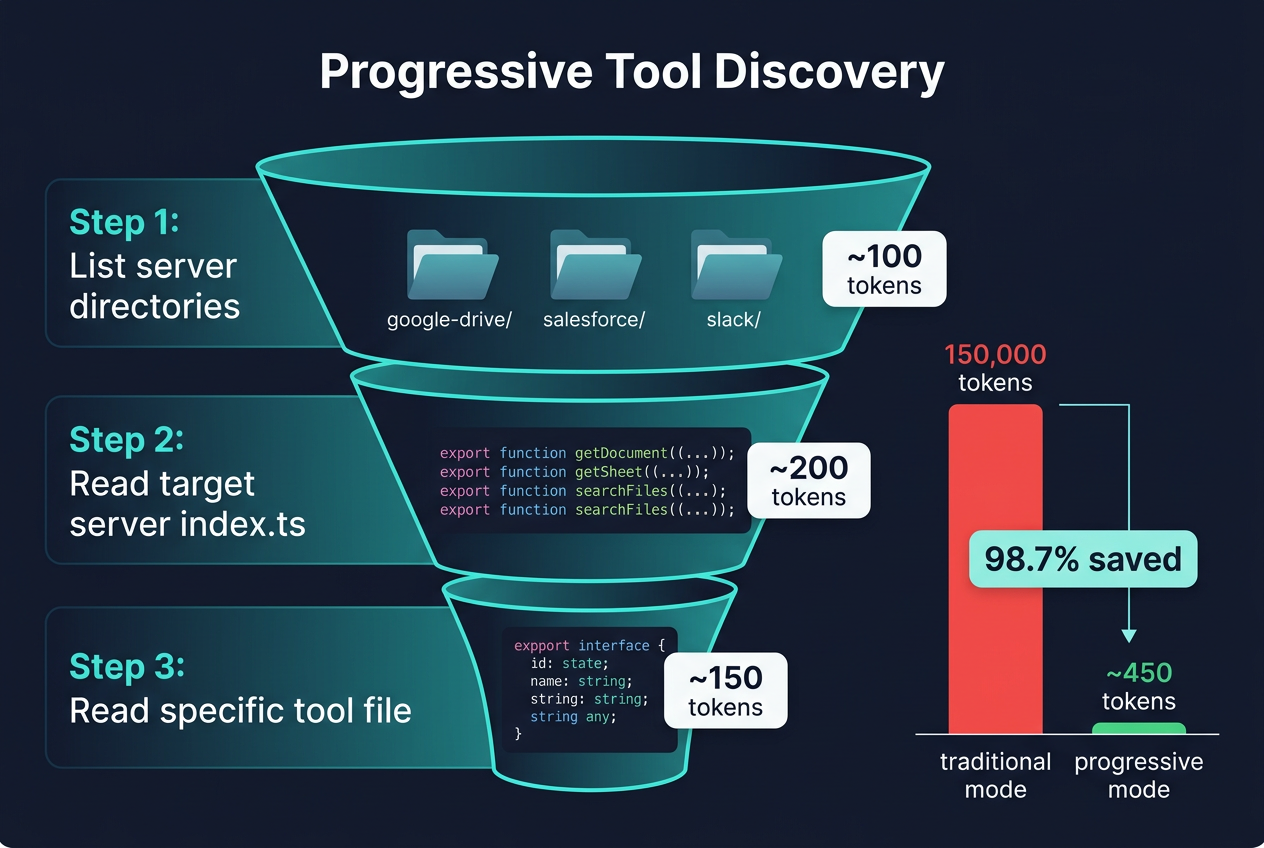 Progressive Tool Discovery

Step 1:
List server directories

google-drive/ salesforce/ slack/

~100 tokens

Step 2:
Read target server index.ts

export function getDocument((...));
export function getSheet((...));
export function searchFiles((...);
export function searchFiles((...));

~200 tokens

Step 3:
Read specific tool file

expport interface {
id: state;
name: string;
string: string;
string any;
}

~150 tokens

150,000 tokens

98.7% saved

~450 tokens

traditional mode

progressive mode